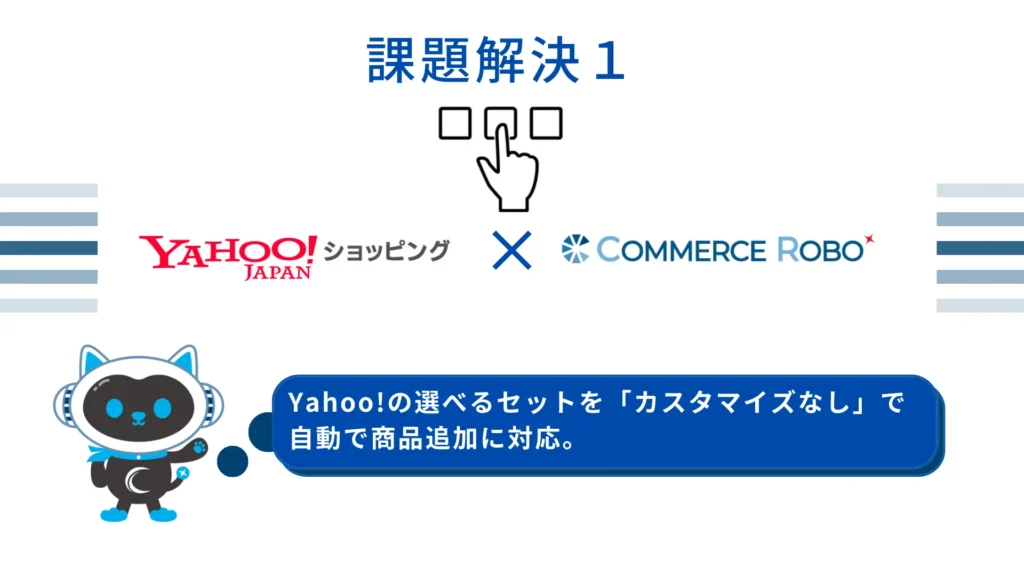 課題解決１

YAHOO! JAPAN ショッピング × COMMERCE ROBO

Yahoo!の選べるセットを「カスタマイズなし」で自動で商品追加に対応。